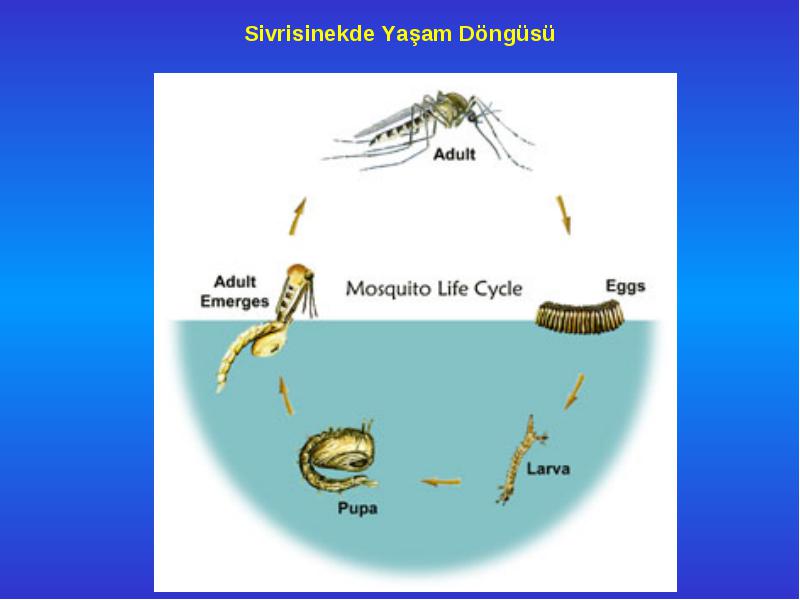 Sivrisinekde Yaşam Döngüsü

Adult

Adult Emerges

Mosquito Life Cycle

Eggs

Larva

Pupa